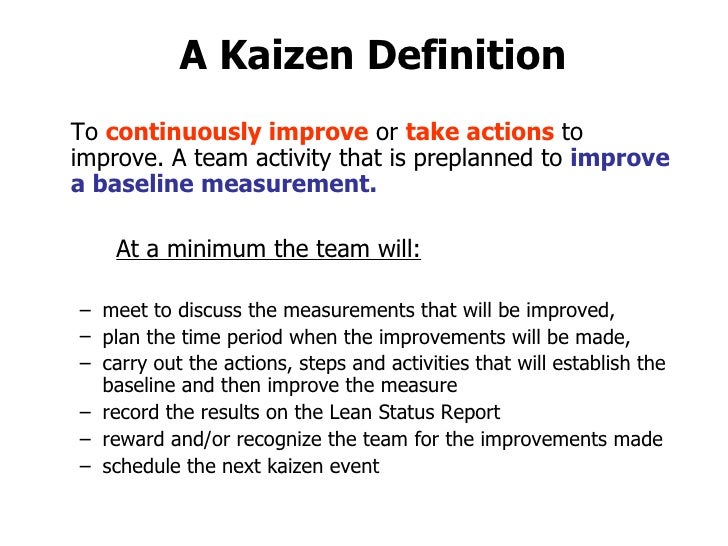 A Kaizen Definition

To continuously improve or take actions to improve. A team activity that is preplanned to improve a baseline measurement.

At a minimum the team will:

– meet to discuss the measurements that will be improved,
– plan the time period when the improvements will be made,
– carry out the actions, steps and activities that will establish the baseline and then improve the measure
– record the results on the Lean Status Report
– reward and/or recognize the team for the improvements made
– schedule the next kaizen event